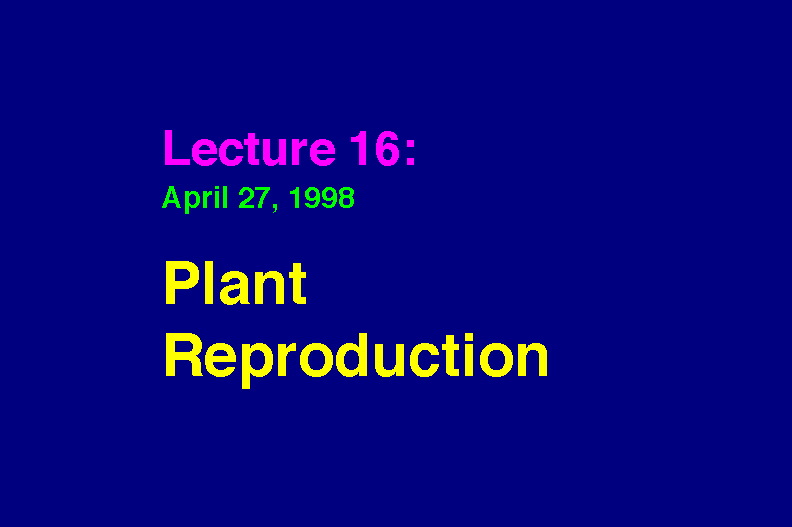 Lecture 16:
April 27, 1998

Plant
Reproduction